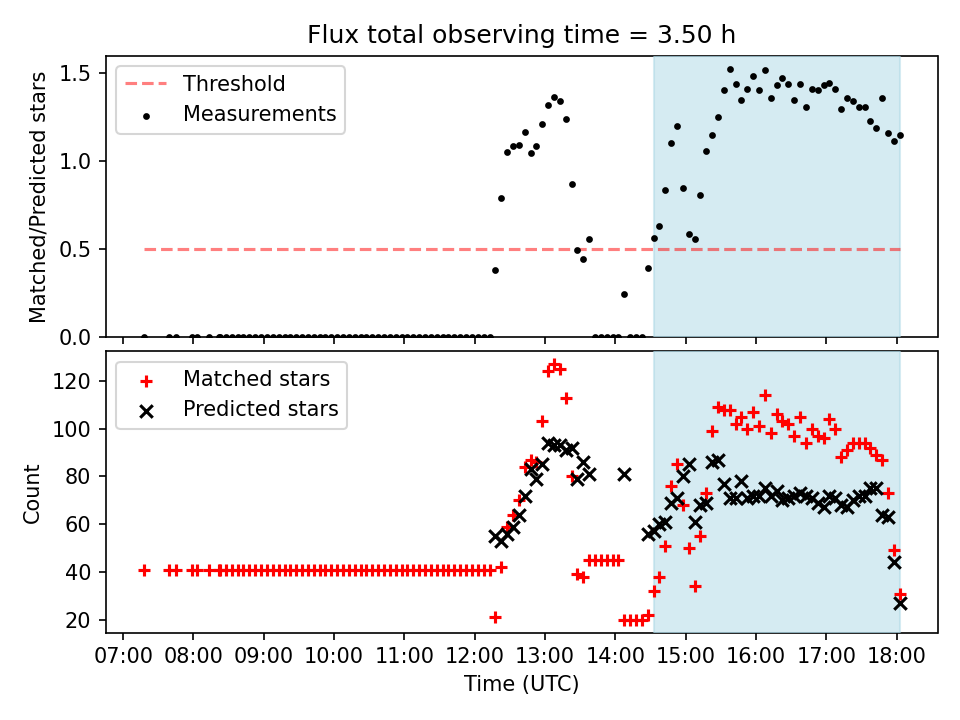 Flux total observing time = 3.50 h

Threshold
Measurements

Matched/Predicted stars

1.5
1.0
0.5
0.0

Matched stars
Predicted stars

Count

120
100
80
60
40
20

07:00 08:00 09:00 10:00 11:00 12:00 13:00 14:00 15:00 16:00 17:00 18:00

Time (UTC)